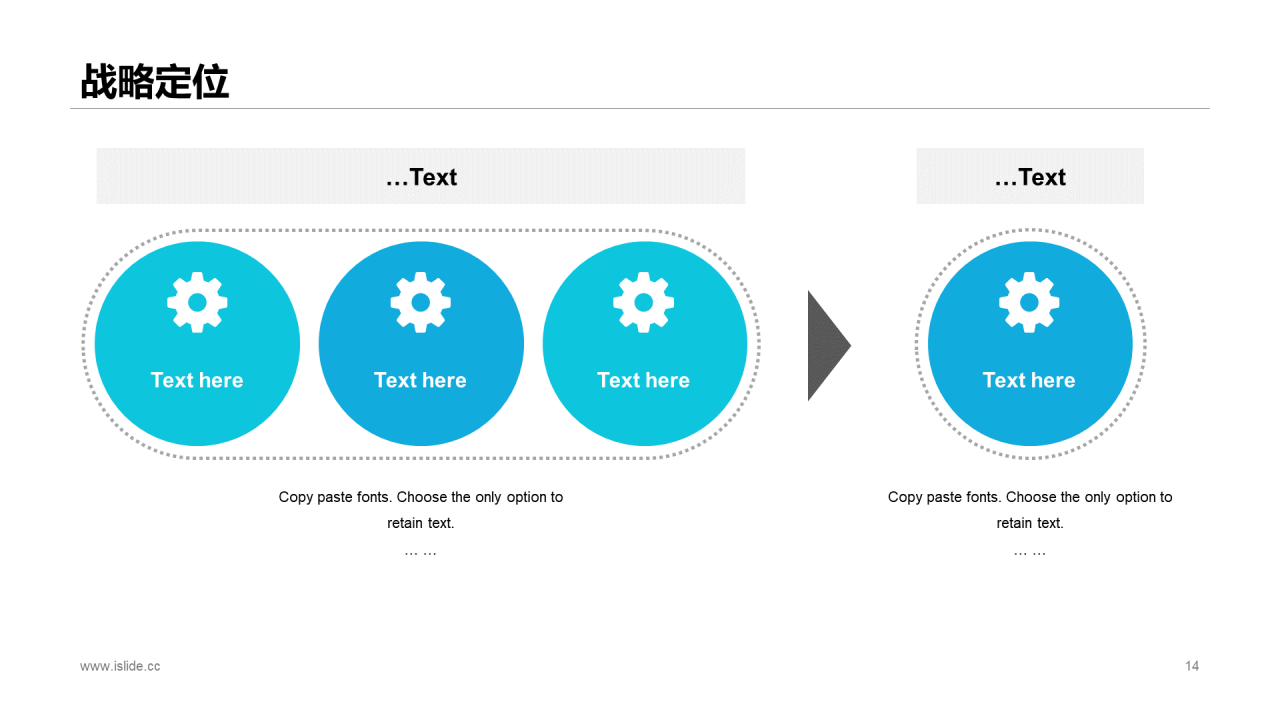 战略定位

…Text

Text here

Text here

Text here

Copy paste fonts. Choose the only option to retain text.
… …

…Text

Text here

Copy paste fonts. Choose the only option to retain text.
… …

www.islide.cc

14